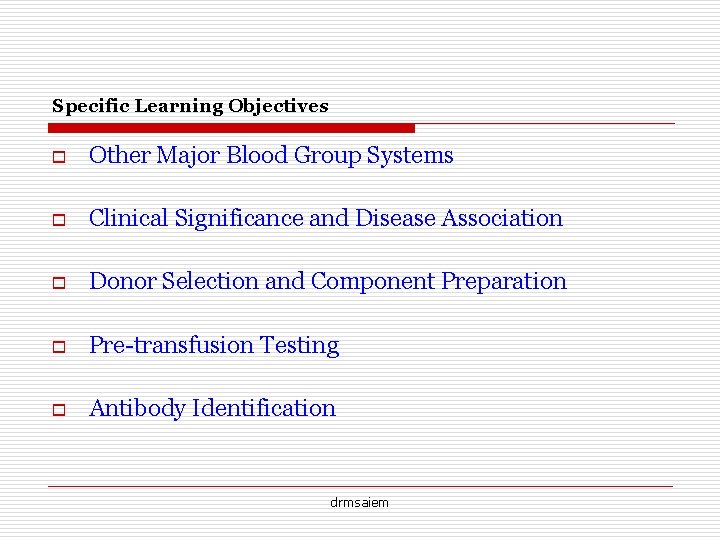 Specific Learning Objectives

Other Major Blood Group Systems

Clinical Significance and Disease Association

Donor Selection and Component Preparation

Pre-transfusion Testing

Antibody Identification

drmsaiem